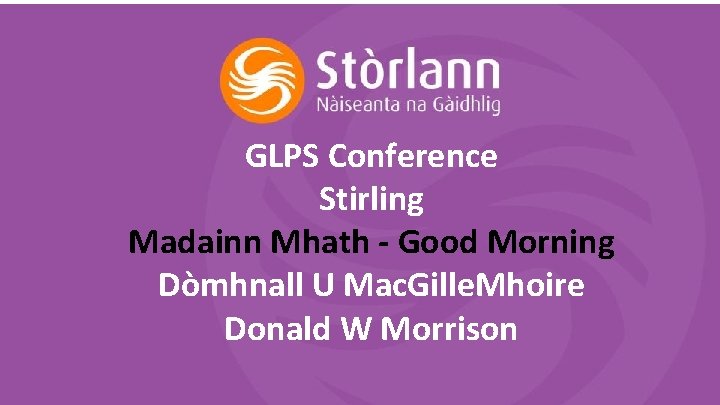 Stòrlann
Nàiseanta na Gàidhlig

GLPS Conference
Stirling
Madainn Mhath - Good Morning
Dòmhnall U MacGilleMhoire
Donald W Morrison